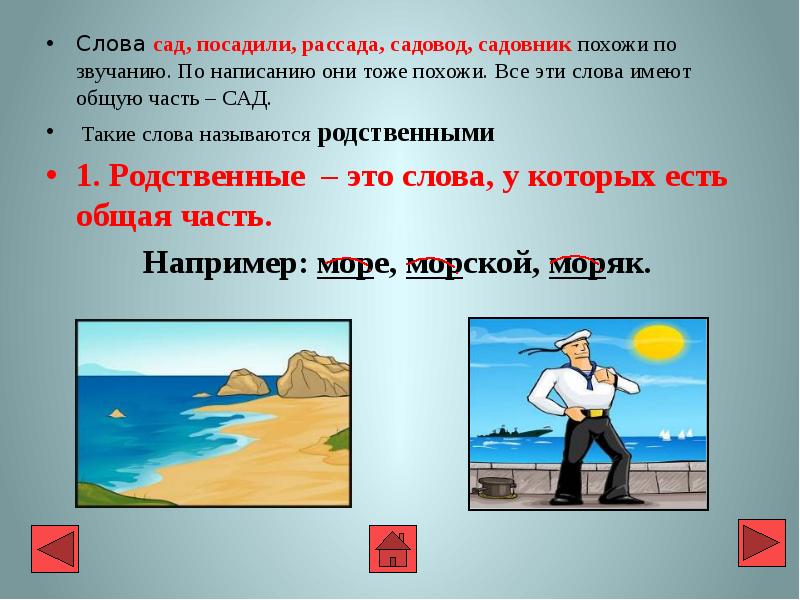 • Слова сад, посадили, рассада, садовод, садовник похожи по звучанию. По написанию они тоже похожи. Все эти слова имеют общую часть – САД.

• Такие слова называются родственными

• 1. Родственные – это слова, у которых есть общая часть.

Например: море, морской, моряк.